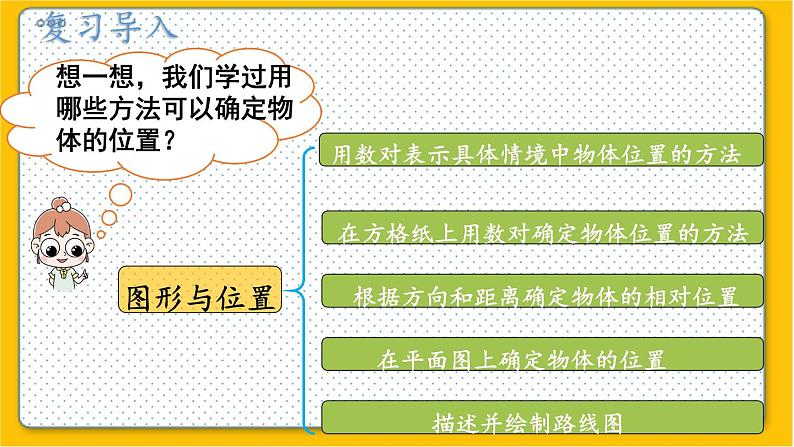 复习导入

想一想，我们学过用哪些方法可以确定物体的位置？

图形与位置

用数对表示具体情境中物体位置的方法

在方格纸上用数对确定物体位置的方法

根据方向和距离确定物体的相对位置

在平面图上确定物体的位置

描述并绘制路线图